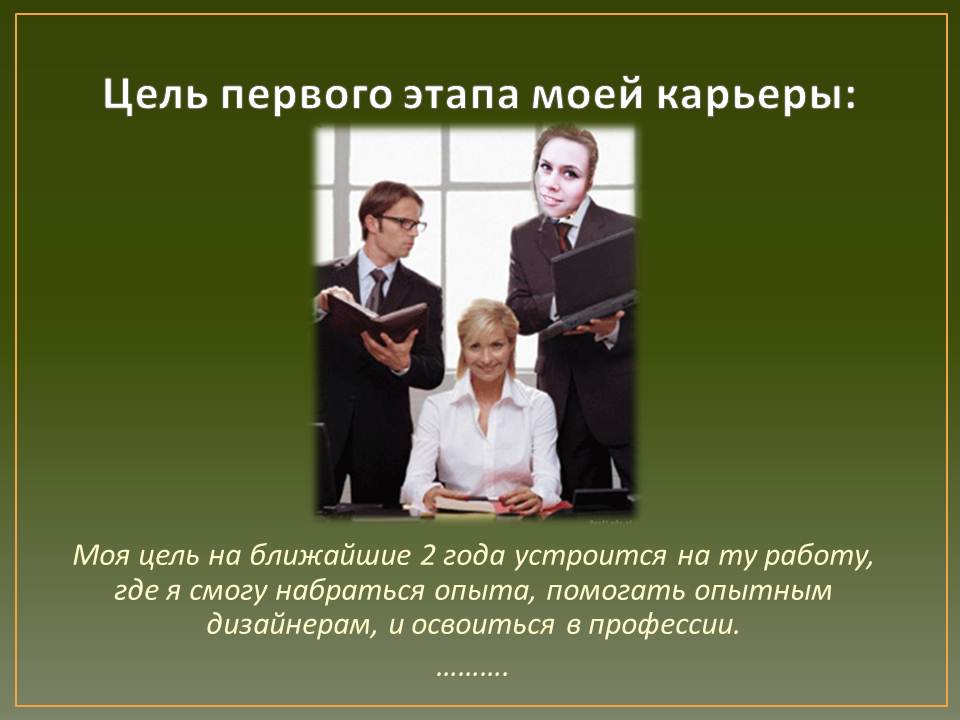 Цель первого этапа моей карьеры:

Моя цель на ближайшие 2 года устроится на ту работу, где я смогу набраться опыта, помогать опытным дизайнерам, и освоиться в профессии.
……….